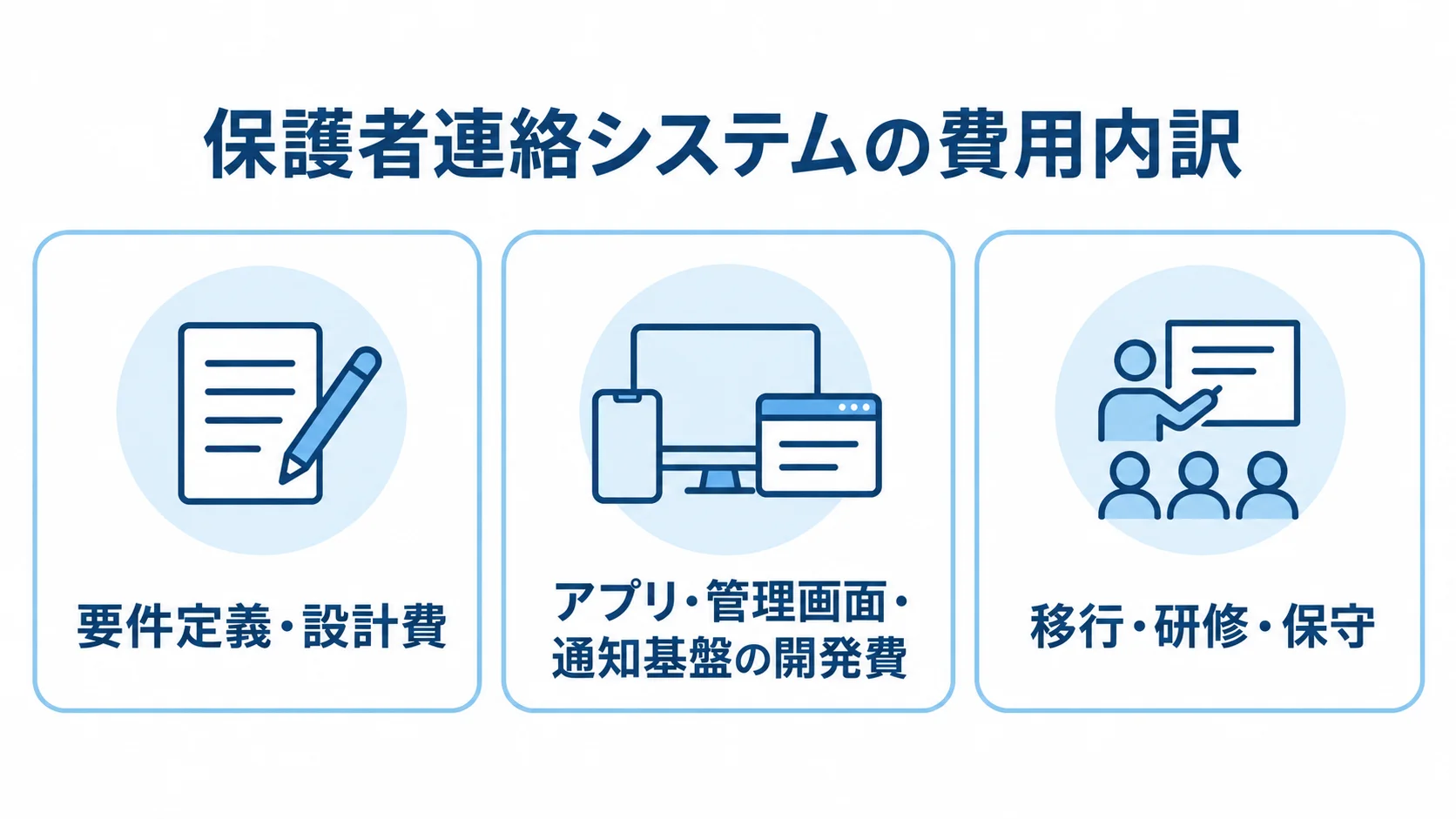 保護者連絡システムの費用内訳

要件定義・設計費

アプリ・管理画面・通知基盤の開発費

移行・研修・保守